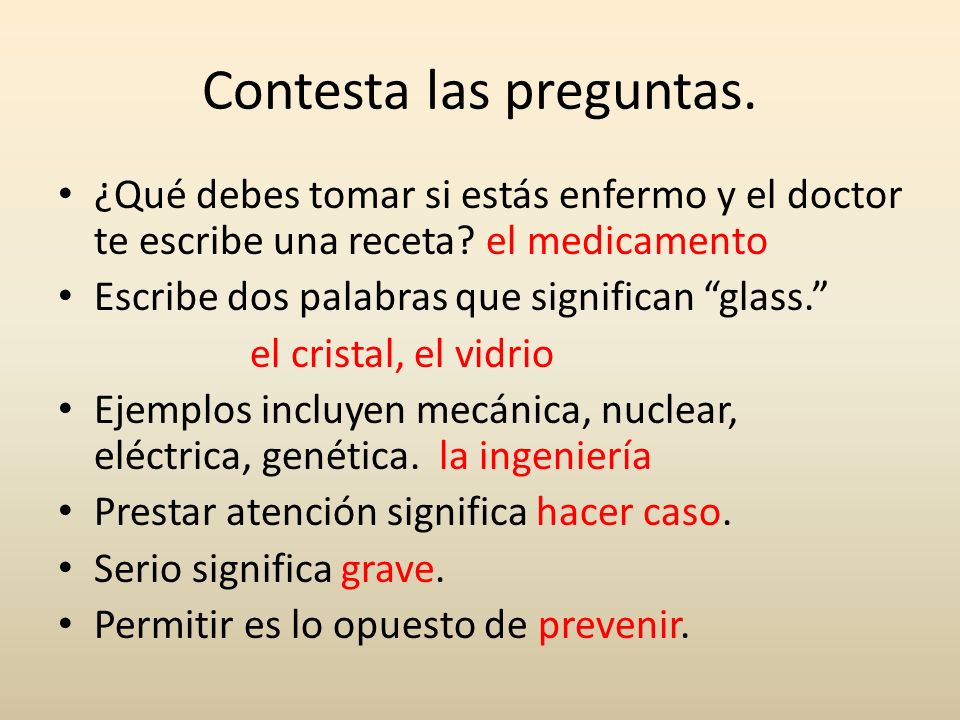 Contesta las preguntas.

• ¿Qué debes tomar si estás enfermo y el doctor te escribe una receta? el medicamento
• Escribe dos palabras que significan “glass.”
el cristal, el vidrio
• Ejemplos incluyen mecánica, nuclear, eléctrica, genética. la ingeniería
• Prestar atención significa hacer caso.
• Serio significa grave.
• Permitir es lo opuesto de prevenir.